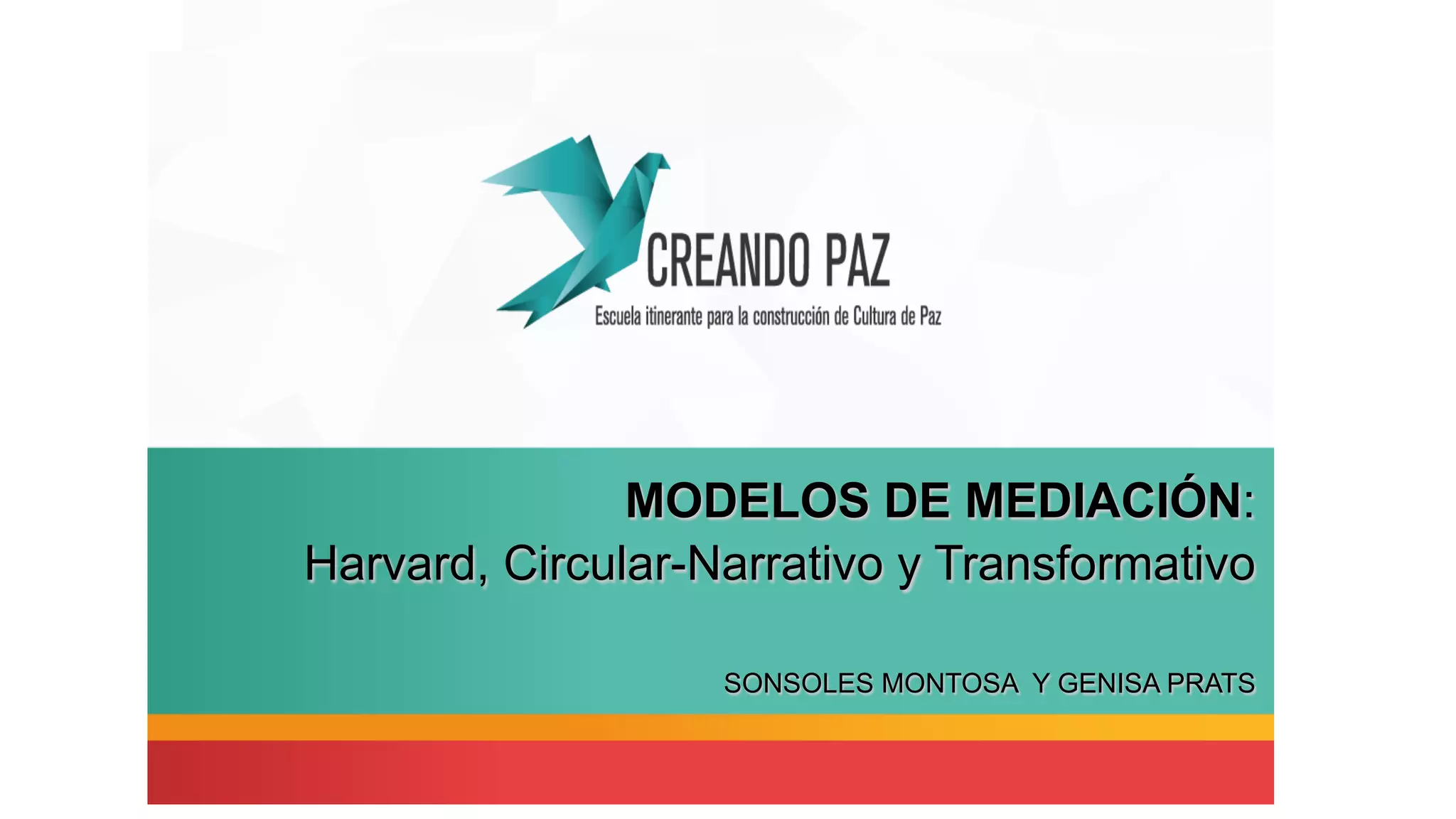 CREANDO PAZ
Escuela itinerante para la construcción de Cultura de Paz

MODELOS DE MEDIACIÓN:
Harvard, Circular-Narrativo y Transformativo

SONSOLES MONTOSA Y GENISA PRATS